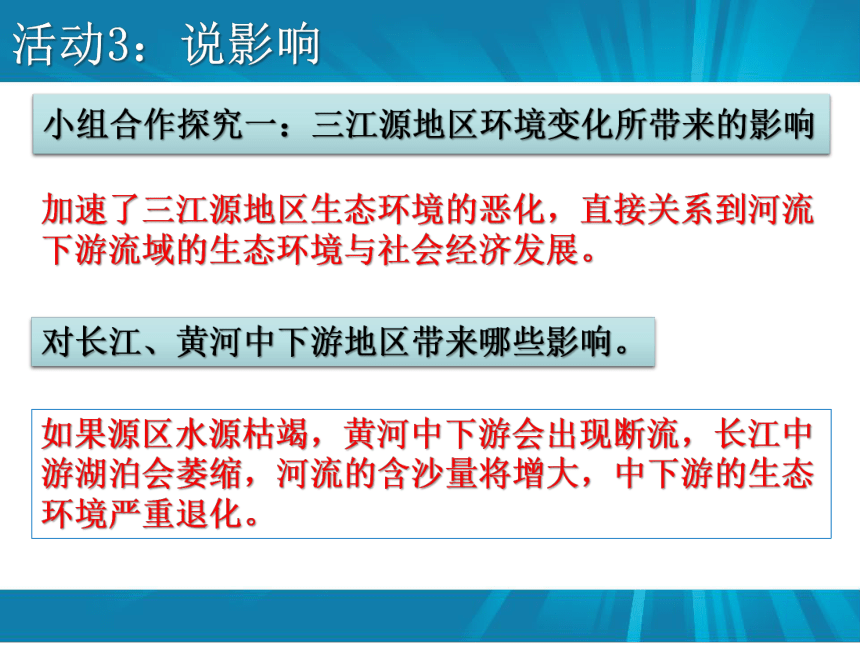 活动3：说影响

小组合作探究一：三江源地区环境变化所带来的影响

加速了三江源地区生态环境的恶化，直接关系到河流下游流域的生态环境与社会经济发展。

对长江、黄河中下游地区带来哪些影响。

如果源区水源枯竭，黄河中下游会出现断流，长江中游湖泊会萎缩，河流的含沙量将增大，中下游的生态环境严重退化。